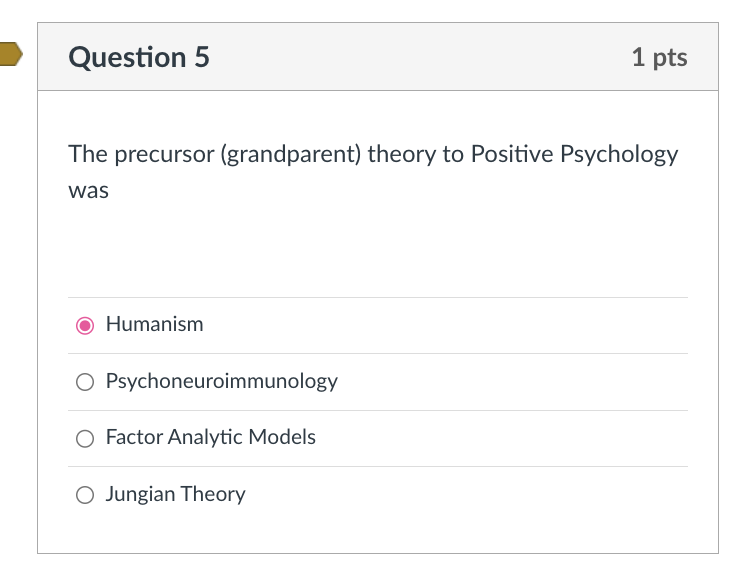 Question 5

1 pts

The precursor (grandparent) theory to Positive Psychology was

Humanism

Psychoneuroimmunology

Factor Analytic Models

Jungian Theory